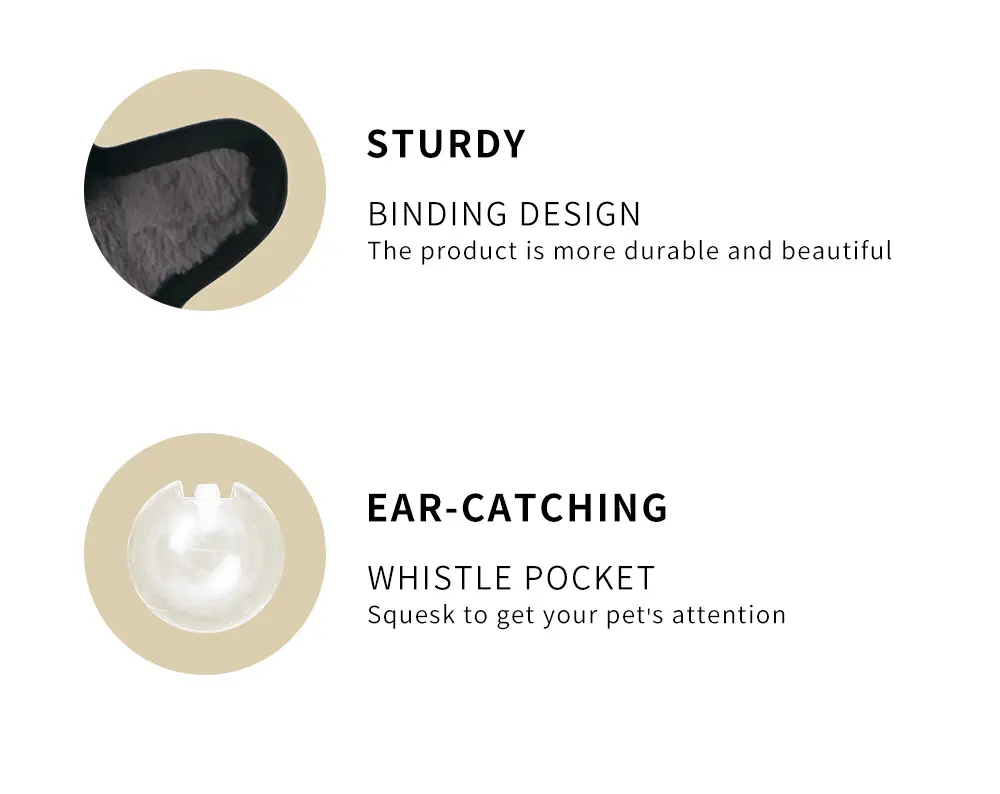 STURDY

BINDING DESIGN
The product is more durable and beautiful

EAR-CATCHING

WHISTLE POCKET
Squesk to get your pet's attention